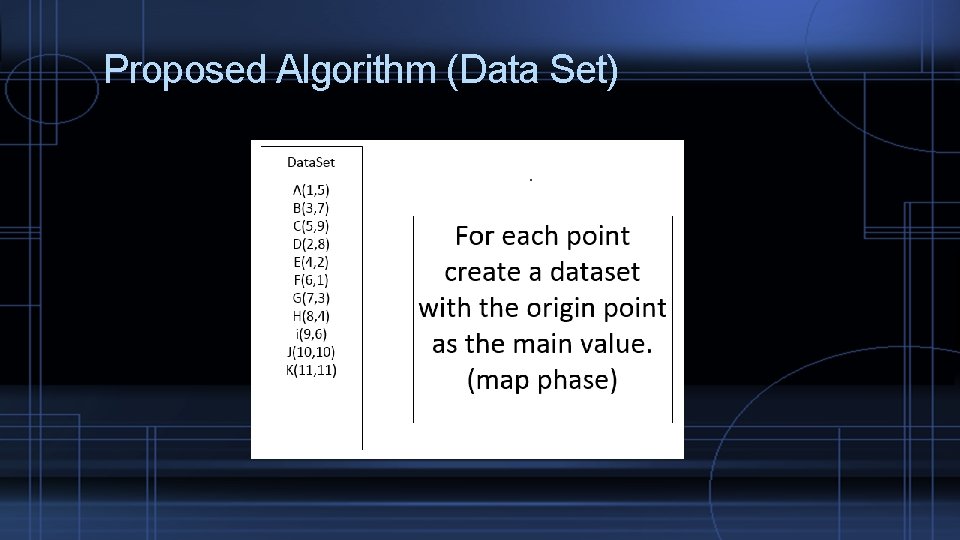 Proposed Algorithm (Data Set)

DataSet
A(1,5)
B(3,7)
C(5,9)
D(2,8)
E(4,2)
F(6,1)
G(7,3)
H(8,4)
i(9,6)
J(10,10)
K(11,11)

For each point create a dataset with the origin point as the main value. (map phase)